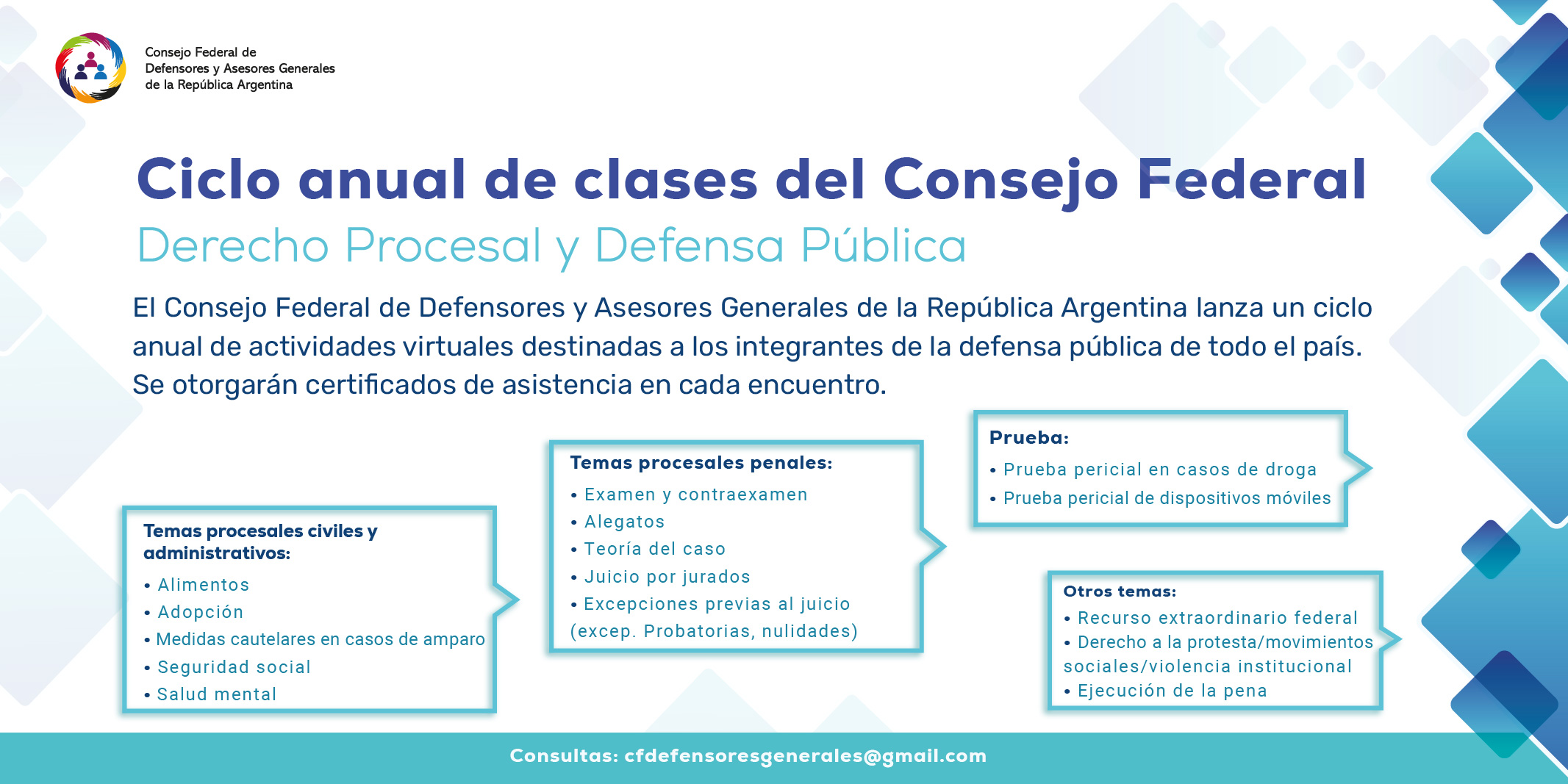 Consejo Federal de Defensores y Asesores Generales de la República Argentina

Ciclo anual de clases del Consejo Federal

Derecho Procesal y Defensa Pública

El Consejo Federal de Defensores y Asesores Generales de la República Argentina lanza un ciclo anual de actividades virtuales destinadas a los integrantes de la defensa pública de todo el país. Se otorgarán certificados de asistencia en cada encuentro.

Temas procesales civiles y administrativos:
• Alimentos
• Adopción
• Medidas cautelares en casos de amparo
• Seguridad social
• Salud mental

Temas procesales penales:
• Examen y contraexamen
• Alegatos
• Teoría del caso
• Juicio por jurados
• Excepciones previas al juicio (excep. Probatorias, nulidades)

Prueba:
• Prueba pericial en casos de droga
• Prueba pericial de dispositivos móviles

Otros temas:
• Recurso extraordinario federal
• Derecho a la protesta/movimientos sociales/violencia institucional
• Ejecución de la pena

Consultas: cfdefensoresgenerales@gmail.com